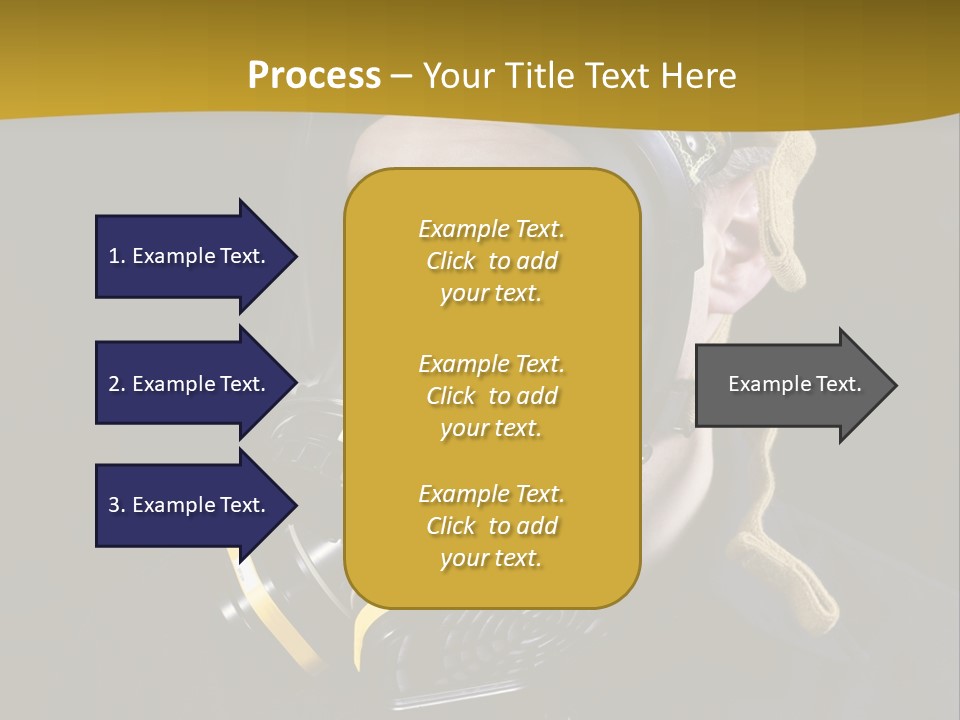 Process – Your Title Text Here

1. Example Text.

2. Example Text.

3. Example Text.

Example Text. Click to add your text.

Example Text. Click to add your text.

Example Text. Click to add your text.

Example Text.